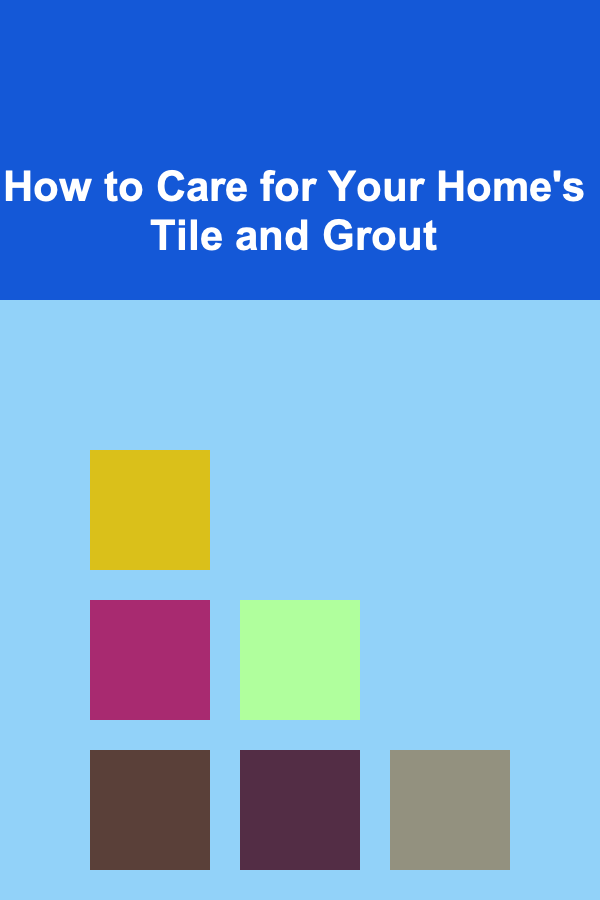 How to Care for Your Home's Tile and Grout